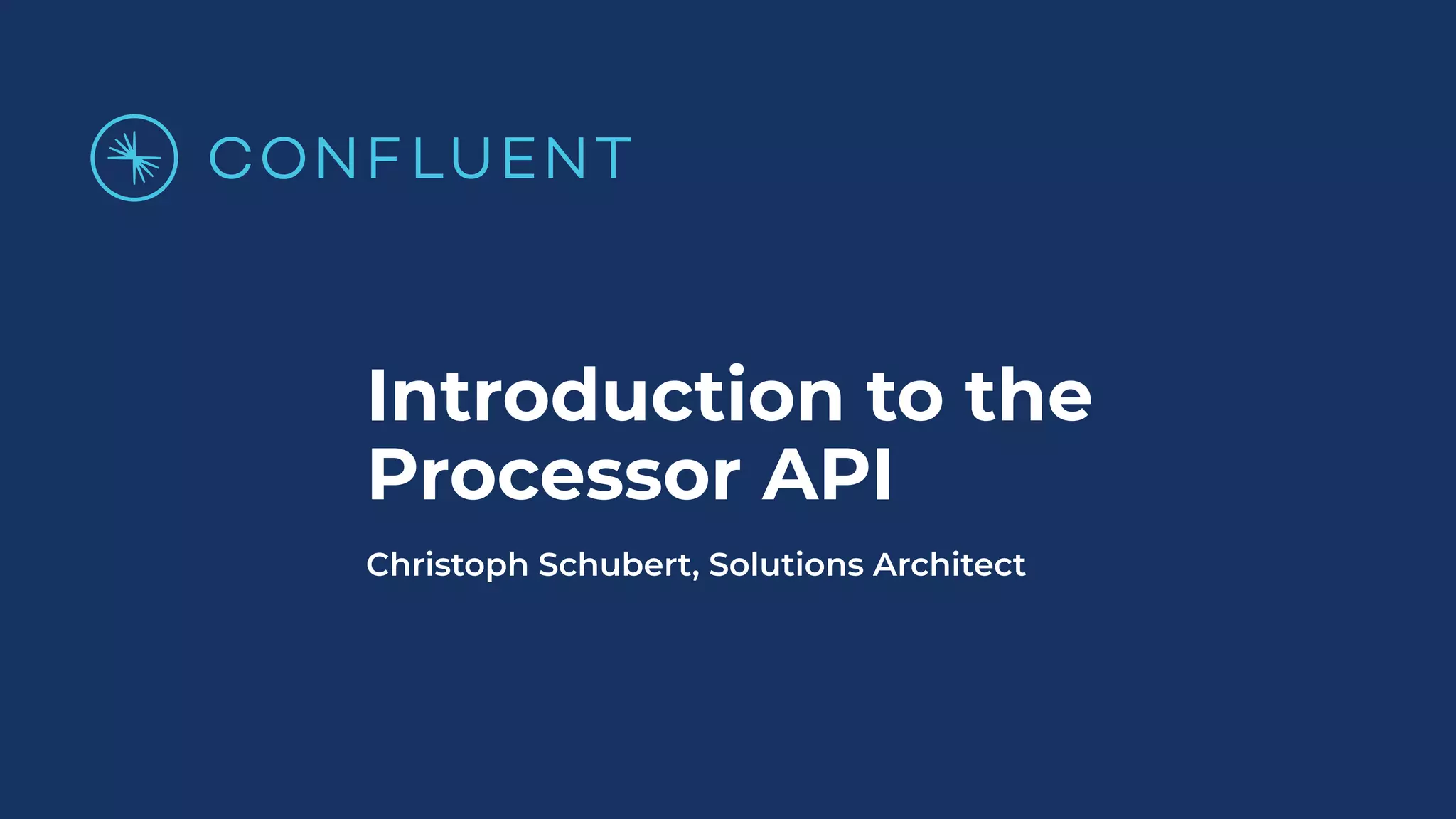 CONFLUENT

Introduction to the Processor API

Christoph Schubert, Solutions Architect